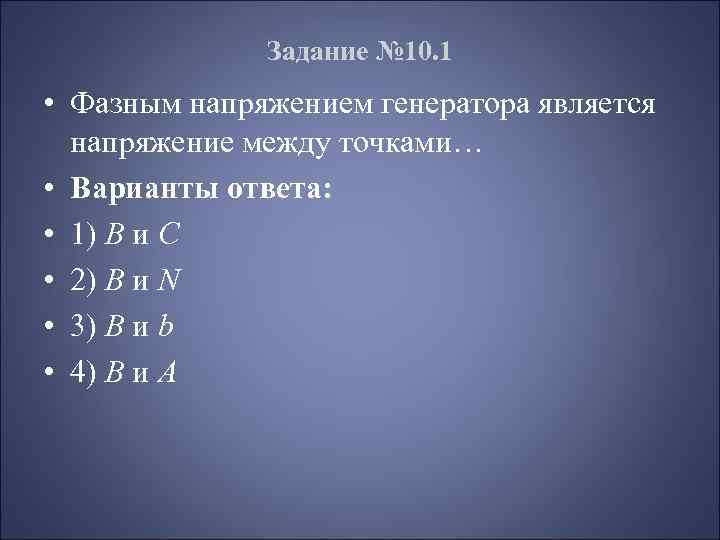 Задание №10.1

• Фазным напряжением генератора является напряжение между точками…
• Варианты ответа:
• 1) $B$ и $C$
• 2) $B$ и $N$
• 3) $B$ и $b$
• 4) $B$ и $A$